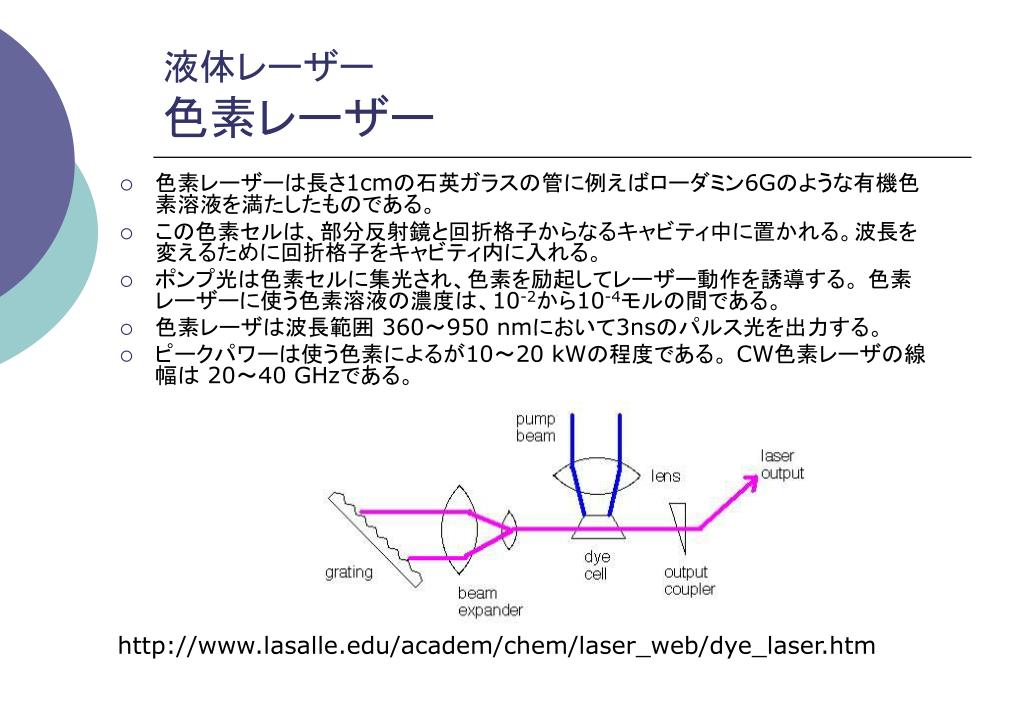 液体レーザー
色素レーザー

○ 色素レーザーは長さ1cmの石英ガラスの管に例えばローダミン6Gのような有機色素溶液を満たしたものである。
○ この色素セルは、部分反射鏡と回折格子からなるキャビティ中に置かれる。波長を変えるために回折格子をキャビティ内に入れる。
○ ポンプ光は色素セルに集光され、色素を励起してレーザー動作を誘導する。色素レーザーに使う色素溶液の濃度は、$10^{-2}$から$10^{-4}$モルの間である。
○ 色素レーザは波長範囲 360～950 nmにおいて3nsのパルス光を出力する。
○ ピークパワーは使う色素によるが10～20 kWの程度である。CW色素レーザの線幅は 20～40 GHzである。

pump beam
lens
laser output
grating
beam expander
dye cell
output coupler

http://www.lasalle.edu/academ/chem/laser_web/dye_laser.htm